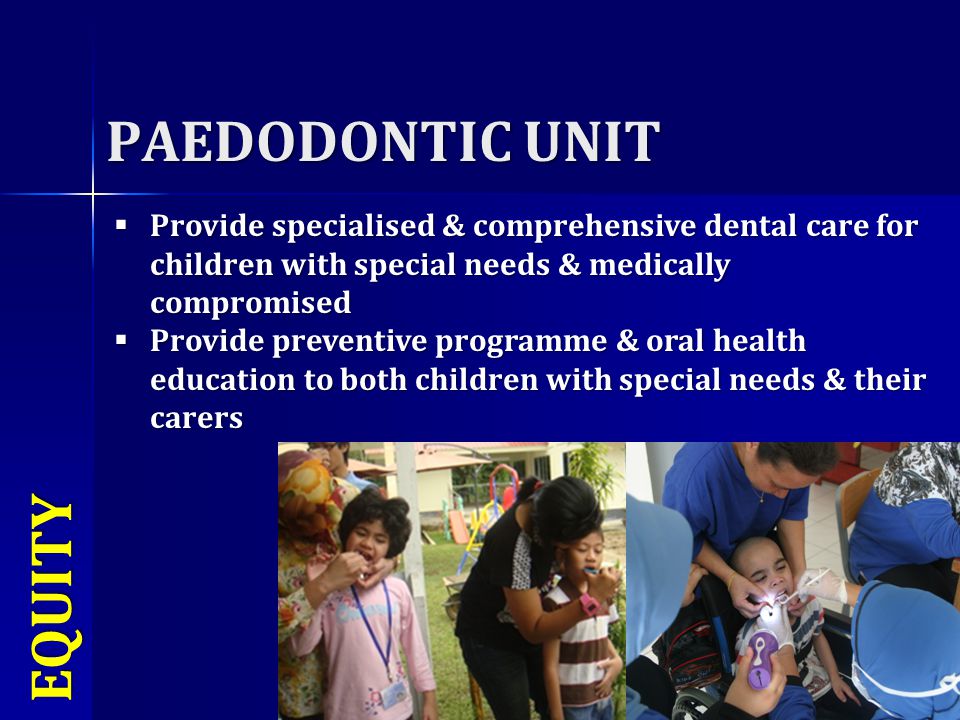 PAEDODONTIC UNIT

▪ Provide specialised & comprehensive dental care for children with special needs & medically compromised
▪ Provide preventive programme & oral health education to both children with special needs & their carers

EQUITY